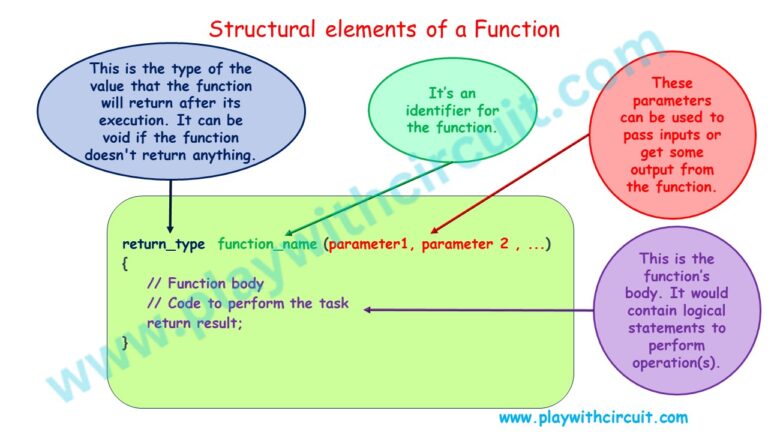 Structural elements of a Function

This is the type of the value that the function will return after its execution. It can be void if the function doesn't return anything.

It's an identifier for the function.

These parameters can be used to pass inputs or get some output from the function.

return_type function_name (parameter1, parameter 2 , ...)
{
// Function body
// Code to perform the task
return result;
}

This is the function's body. It would contain logical statements to perform operation(s).

www.playwithcircuit.com

www.playwithcircuit.com